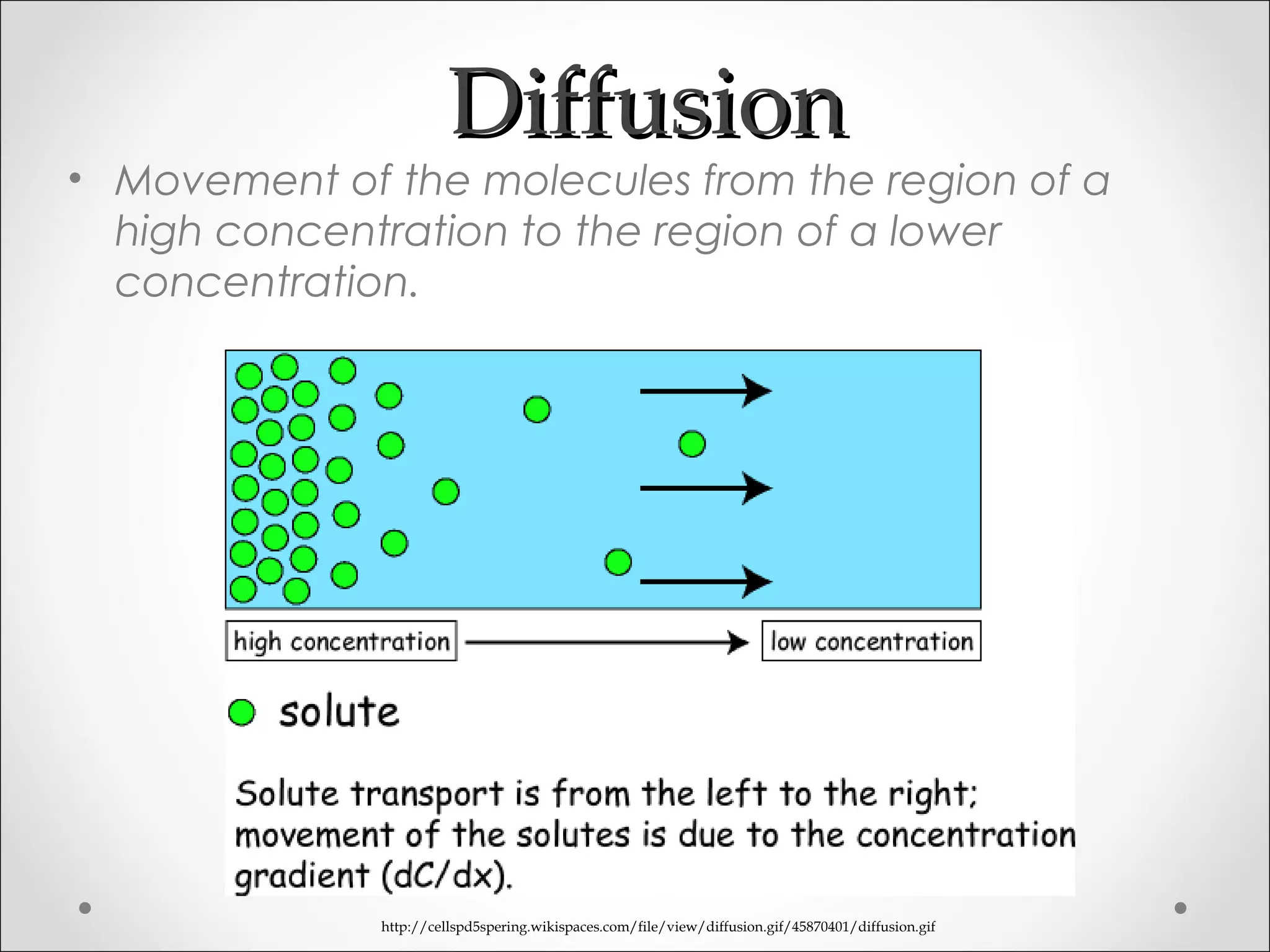 Diffusion

• Movement of the molecules from the region of a high concentration to the region of a lower concentration.

high concentration

low concentration

solute

Solute transport is from the left to the right; movement of the solutes is due to the concentration gradient (dC/dx).

http://cellspd5spering.wikispaces.com/file/view/diffusion.gif/45870401/diffusion.gif